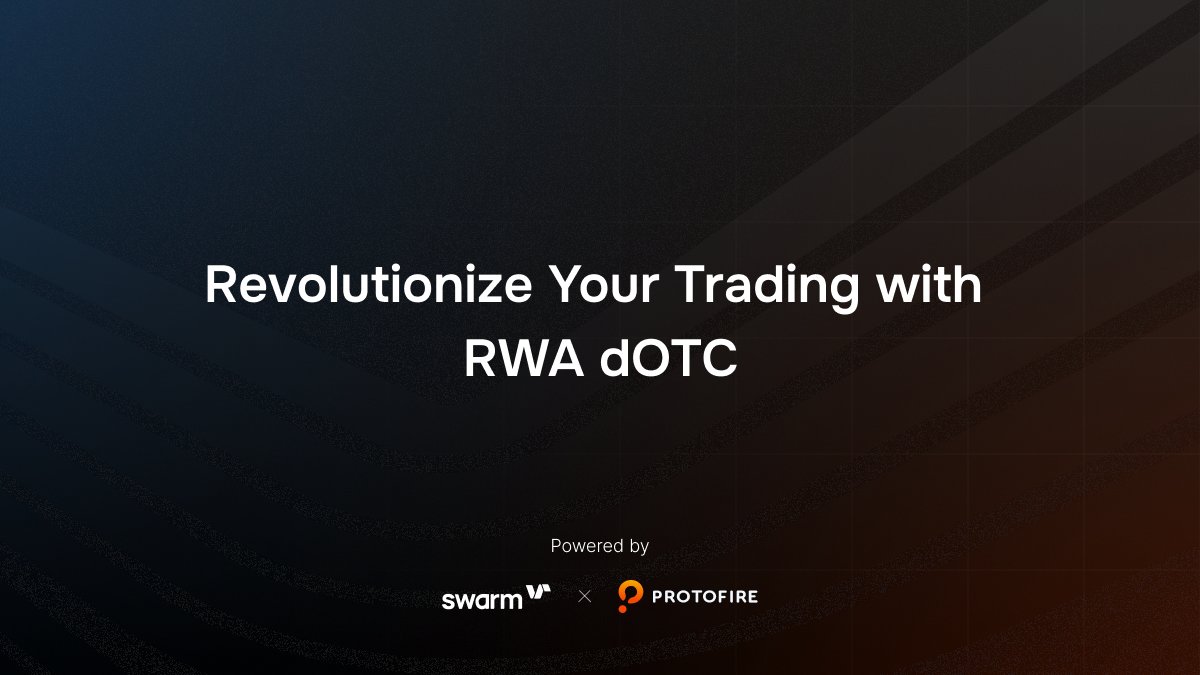 Revolutionize Your Trading with RWA dOTC

Powered by

swarm × PROTOFIRE